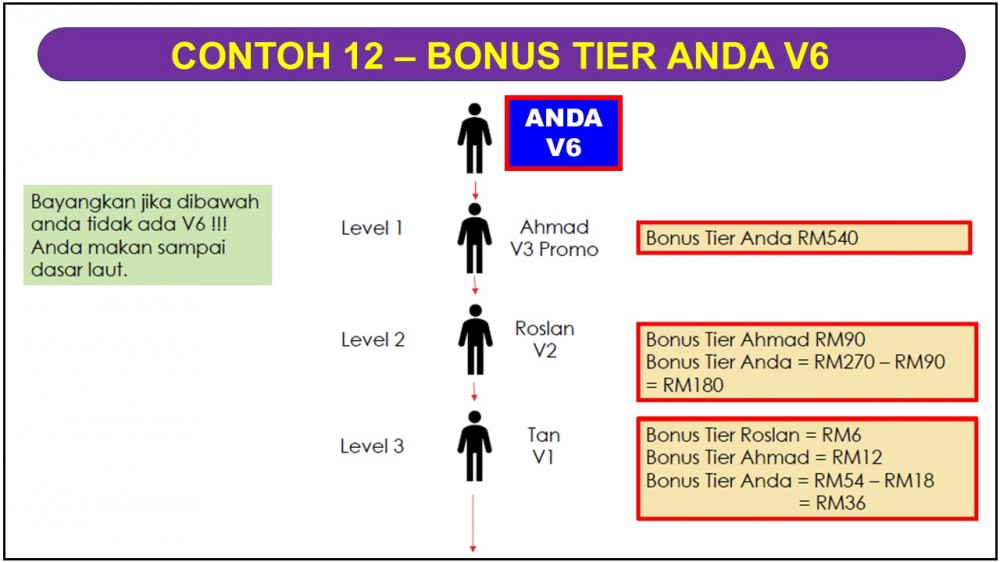 CONTOH 12 – BONUS TIER ANDA V6

ANDA V6

Bayangkan jika dibawah anda tidak ada V6 !!! Anda makan sampai dasar laut.

Level 1

Ahmad V3 Promo

Bonus Tier Anda RM540

Level 2

Roslan V2

Bonus Tier Ahmad RM90
Bonus Tier Anda = RM270 – RM90 = RM180

Level 3

Tan V1

Bonus Tier Roslan = RM6
Bonus Tier Ahmad = RM12
Bonus Tier Anda = RM54 – RM18 = RM36